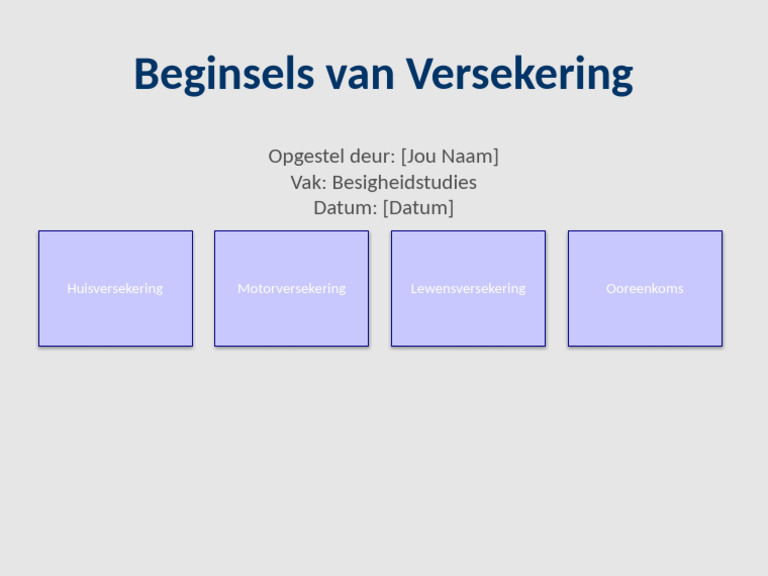 Beginsels van Versekering

Opgestel deur: [Jou Naam]
Vak: Besigheidstudies
Datum: [Datum]

Huisversekering

Motorversekering

Lewensversekering

Ooreenkoms